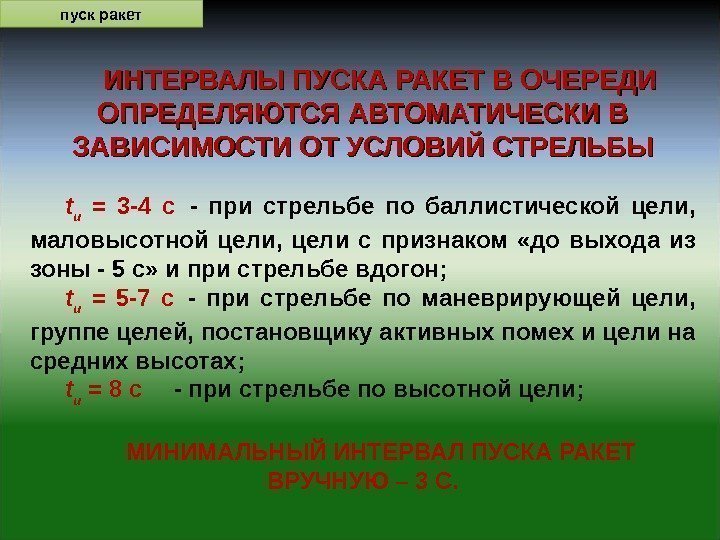 пуск ракет

ИНТЕРВАЛЫ ПУСКА РАКЕТ В ОЧЕРЕДИ ОПРЕДЕЛЯЮТСЯ АВТОМАТИЧЕСКИ В ЗАВИСИМОСТИ ОТ УСЛОВИЙ СТРЕЛЬБЫ

$t_и$ = 3-4 с - при стрельбе по баллистической цели, маловысотной цели, цели с признаком «до выхода из зоны - 5 с» и при стрельбе вдогон;

$t_и$ = 5-7 с - при стрельбе по маневрирующей цели, группе целей, постановщику активных помех и цели на средних высотах;

$t_и$ = 8 с - при стрельбе по высотной цели;

МИНИМАЛЬНЫЙ ИНТЕРВАЛ ПУСКА РАКЕТ ВРУЧНУЮ – 3 С.